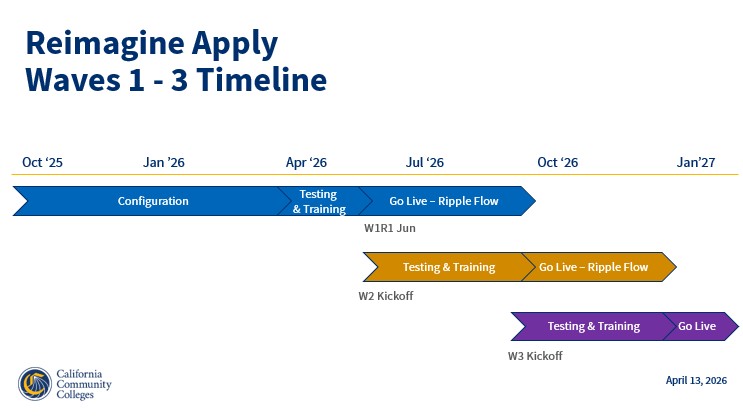 Reimagine Apply
Waves 1 - 3 Timeline

Oct ‘25 Jan ’26 Apr ‘26 Jul ‘26 Oct ‘26 Jan’27

Configuration

Testing & Training

Go Live – Ripple Flow

W1R1 Jun

Testing & Training

Go Live – Ripple Flow

W2 Kickoff

Testing & Training

Go Live

W3 Kickoff

California Community Colleges

April 13, 2026